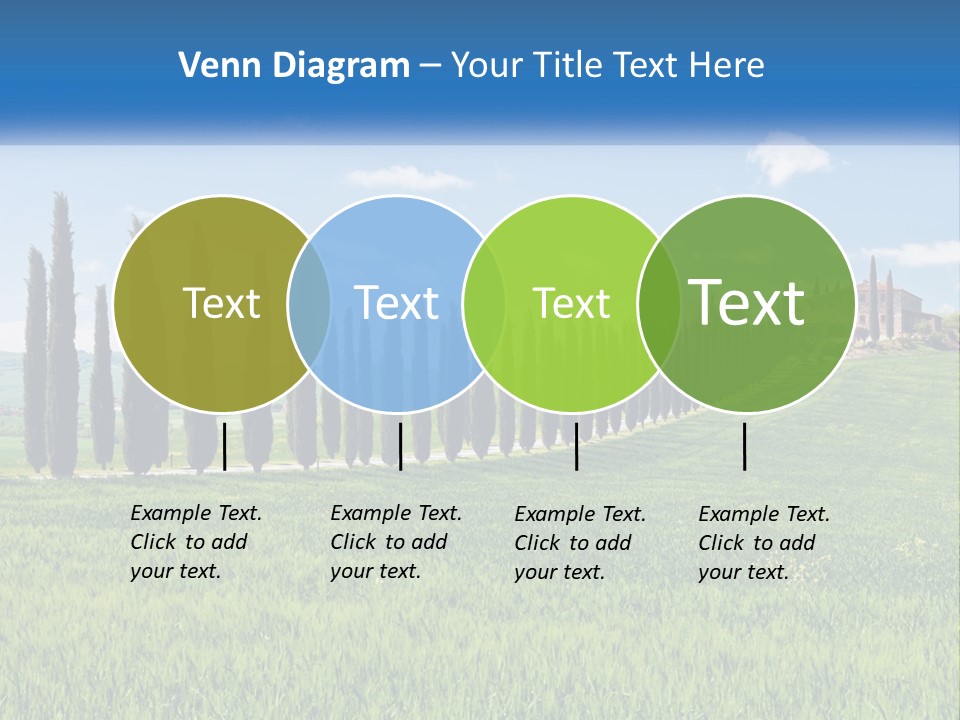 Venn Diagram – Your Title Text Here

Text

Text

Text

Text

Example Text. Click to add your text.

Example Text. Click to add your text.

Example Text. Click to add your text.

Example Text. Click to add your text.